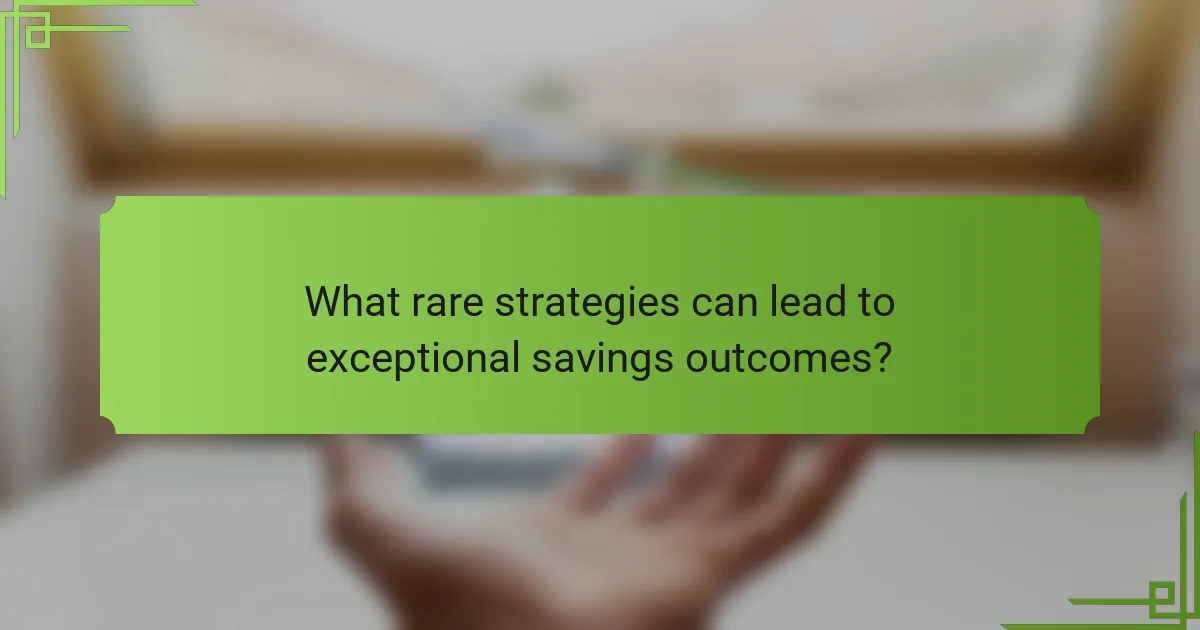 What rare strategies can lead to exceptional savings outcomes?